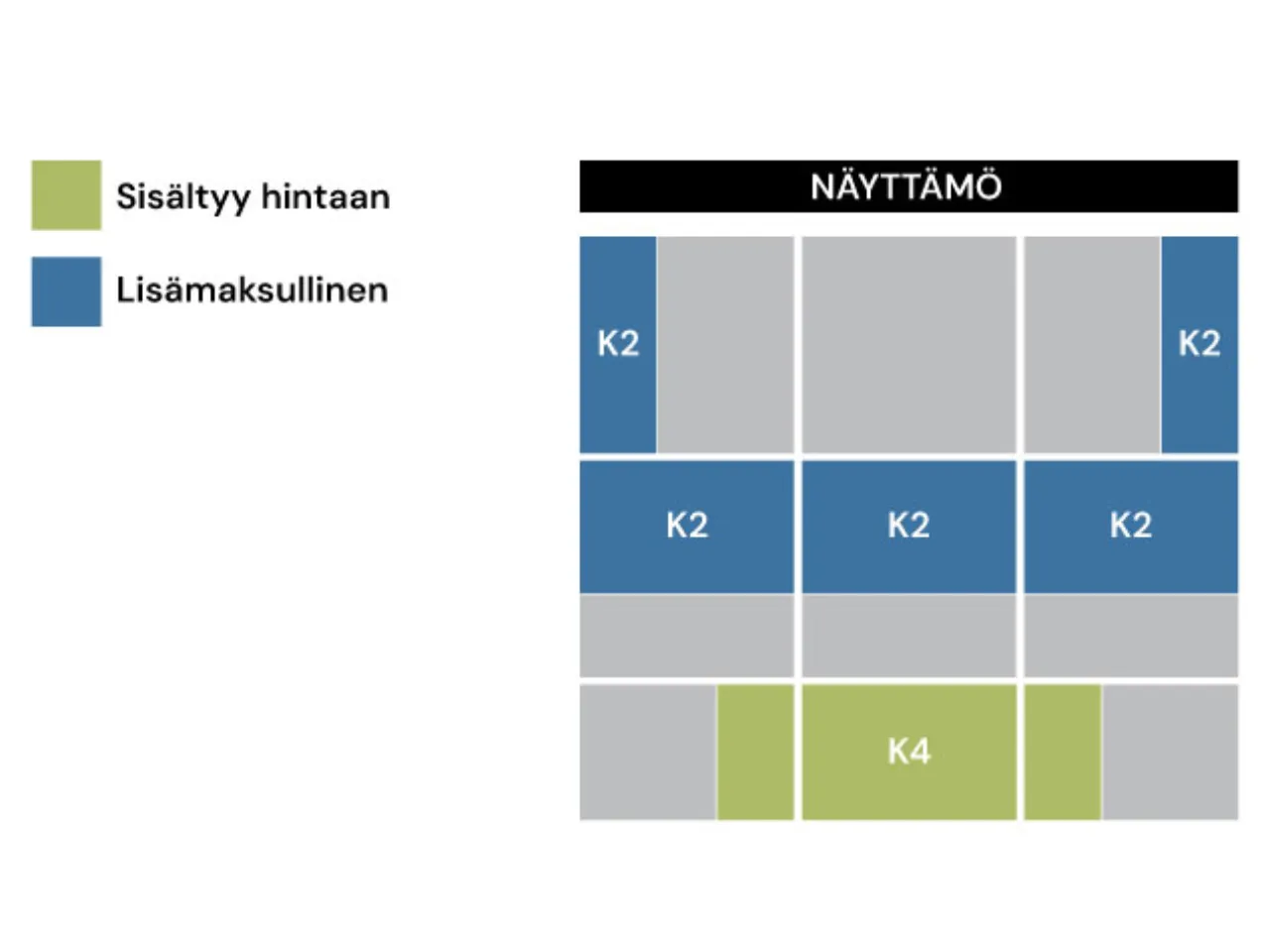 Sisältyy hintaan

Lisämaksullinen

NÄYTTÄMÖ

K2

K2

K2

K2

K2

K4